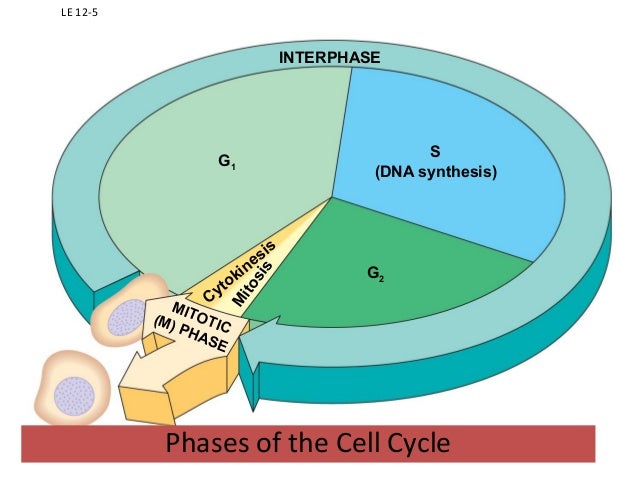 LE 12-5

INTERPHASE

$G_1$

S
(DNA synthesis)

$G_2$

Cytokinesis
Mitosis

MITOTIC
(M) PHASE

Phases of the Cell Cycle